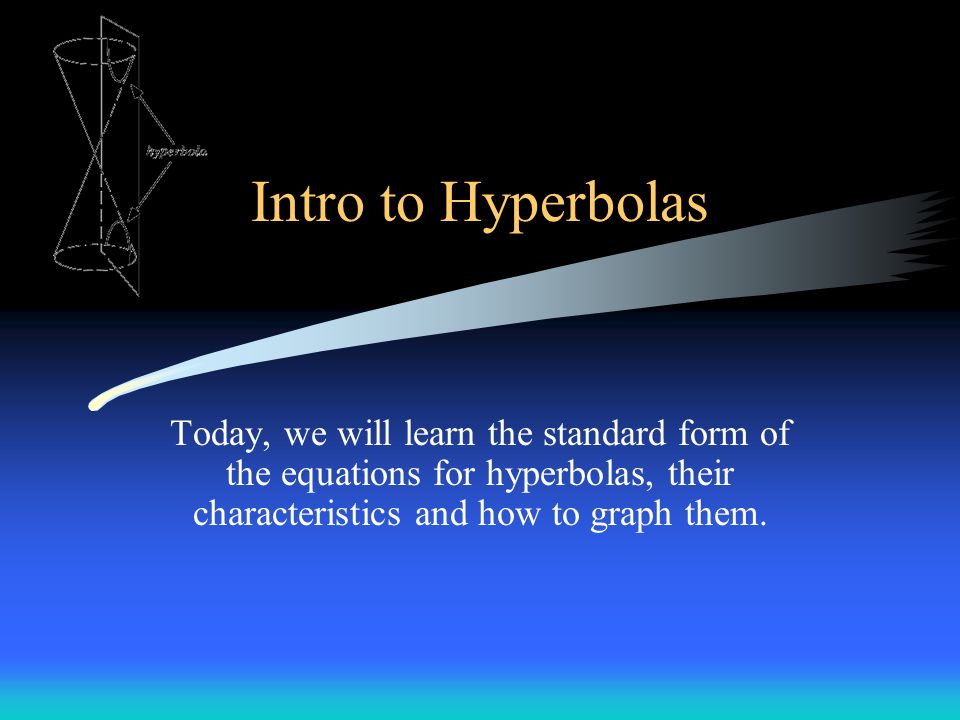 hyperbola

Intro to Hyperbolas

Today, we will learn the standard form of the equations for hyperbolas, their characteristics and how to graph them.